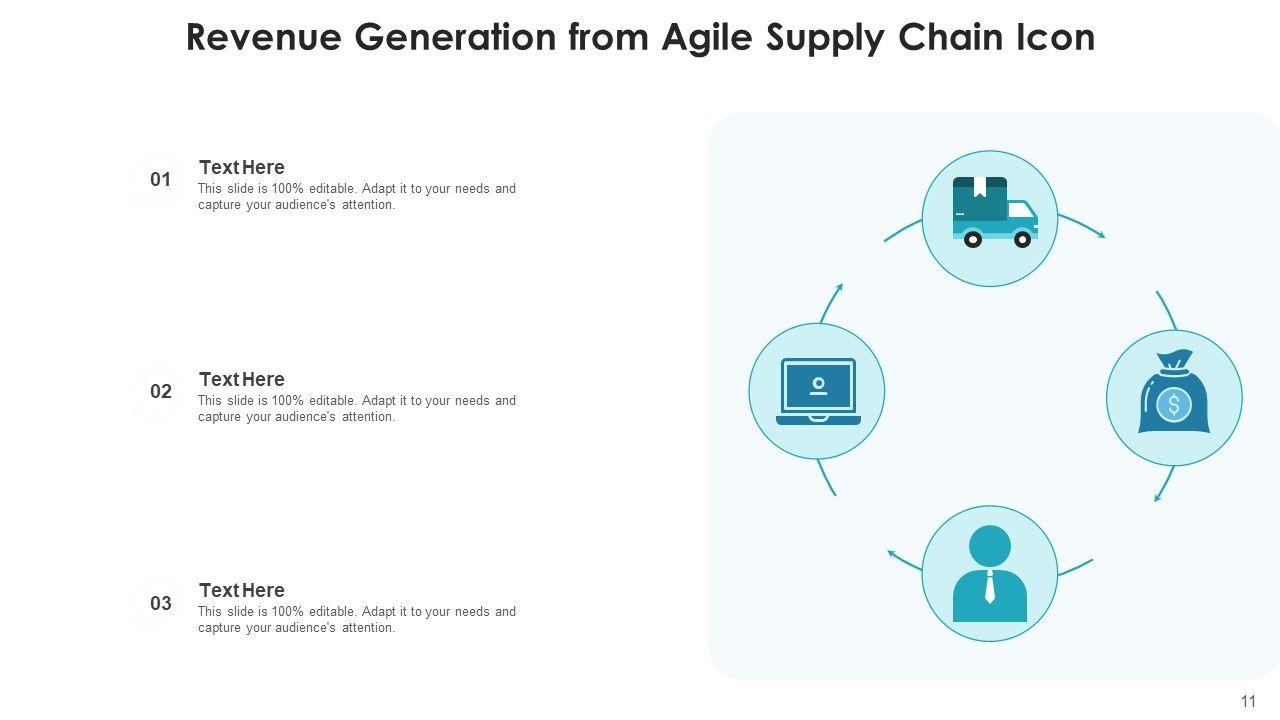 Revenue Generation from Agile Supply Chain Icon

01
Text Here
This slide is 100% editable. Adapt it to your needs and capture your audience's attention.

02
Text Here
This slide is 100% editable. Adapt it to your needs and capture your audience's attention.

03
Text Here
This slide is 100% editable. Adapt it to your needs and capture your audience's attention.

$

11